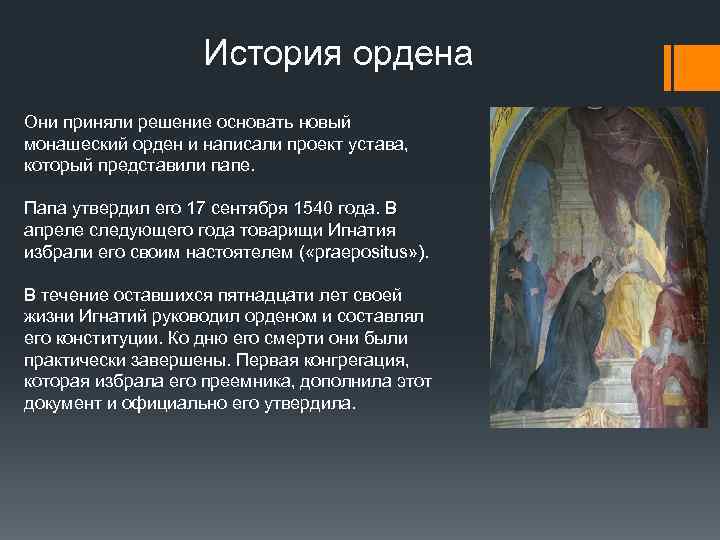 История ордена

Они приняли решение основать новый монашеский орден и написали проект устава, который представили папе.

Папа утвердил его 17 сентября 1540 года. В апреле следующего года товарищи Игнатия избрали его своим настоятелем («praepositus»).

В течение оставшихся пятнадцати лет своей жизни Игнатий руководил орденом и составлял его конституции. Ко дню его смерти они были практически завершены. Первая конгрегация, которая избрала его преемника, дополнила этот документ и официально его утвердила.